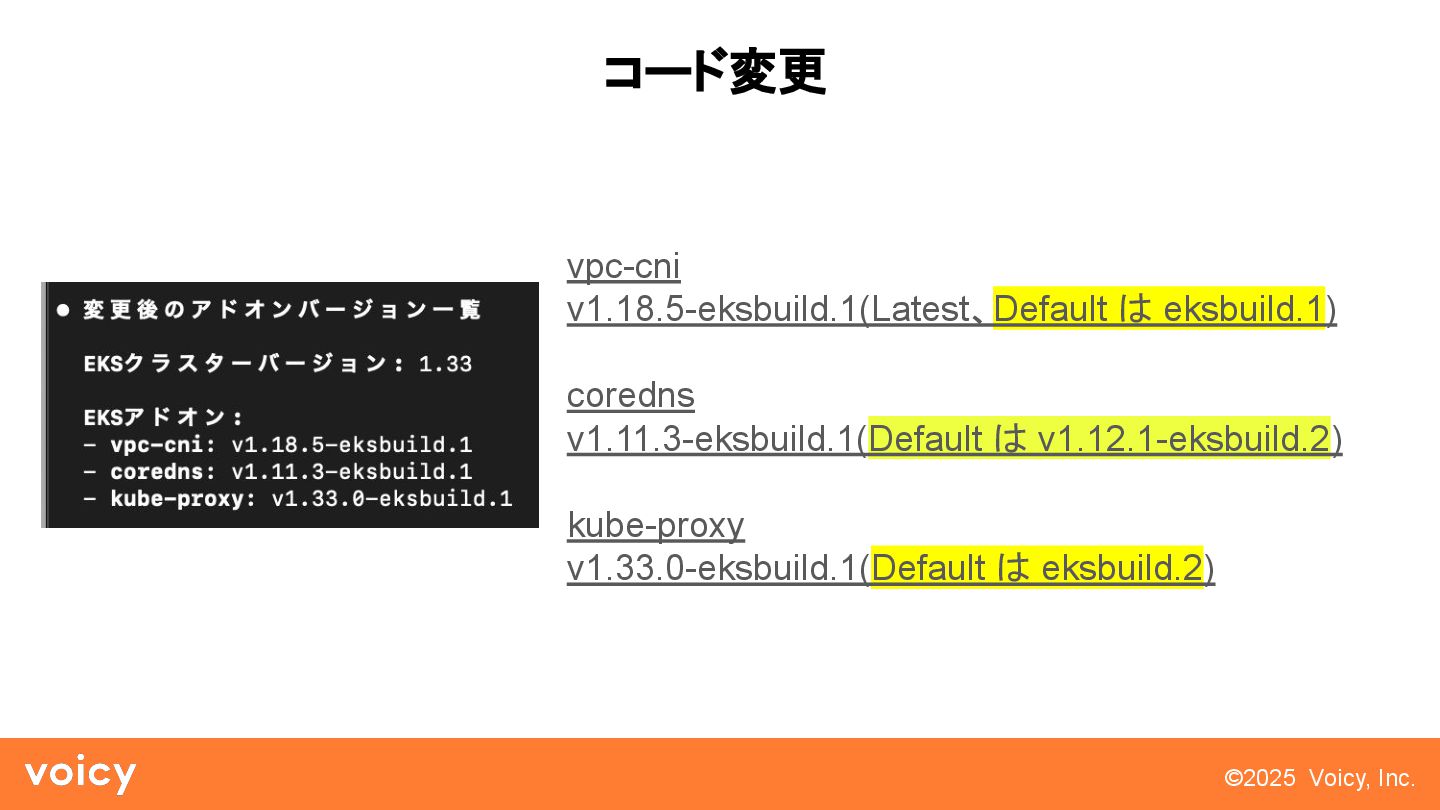 コード変更

● 変更後のアドオンバージョン一覧

EKSクラスターバージョン: 1.33

EKSアドオン:
- vpc-cni: v1.18.5-eksbuild.1
- coredns: v1.11.3-eksbuild.1
- kube-proxy: v1.33.0-eksbuild.1

vpc-cni
v1.18.5-eksbuild.1(Latest、Default は eksbuild.1)

coredns
v1.11.3-eksbuild.1(Default は v1.12.1-eksbuild.2)

kube-proxy
v1.33.0-eksbuild.1(Default は eksbuild.2)

voicy

©2025 Voicy, Inc.